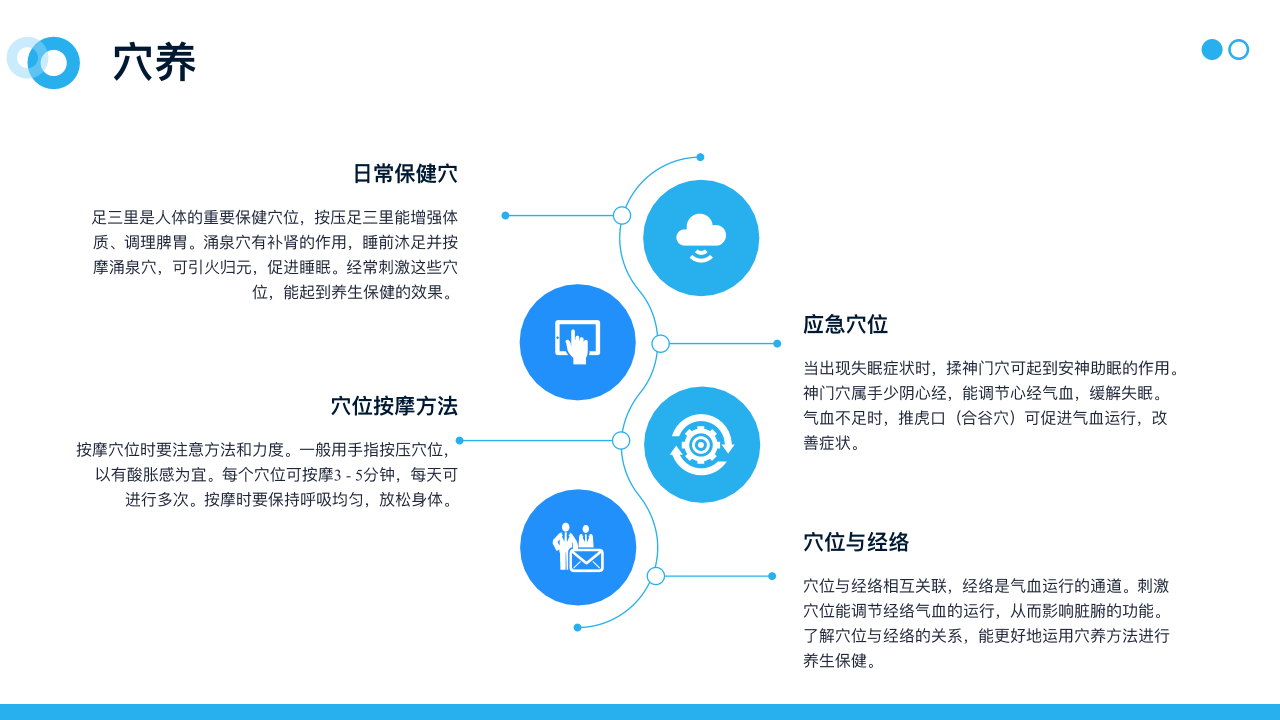 穴养

日常保健穴

足三里是人体的重要保健穴位，按压足三里能增强体质、调理脾胃。涌泉穴有补肾的作用，睡前沐足并按摩涌泉穴，可引火归元，促进睡眠。经常刺激这些穴位，能起到养生保健的效果。

穴位按摩方法

按摩穴位时要注意方法和力度。一般用手指按压穴位，以有酸胀感为宜。每个穴位可按摩3 - 5分钟，每天可进行多次。按摩时要保持呼吸均匀，放松身体。

应急穴位

当出现失眠症状时，揉神门穴可起到安神助眠的作用。神门穴属手少阴心经，能调节心经气血，缓解失眠。气血不足时，推虎口（合谷穴）可促进气血运行，改善症状。

穴位与经络

穴位与经络相互关联，经络是气血运行的通道。刺激穴位能调节经络气血的运行，从而影响脏腑的功能。了解穴位与经络的关系，能更好地运用穴养方法进行养生保健。